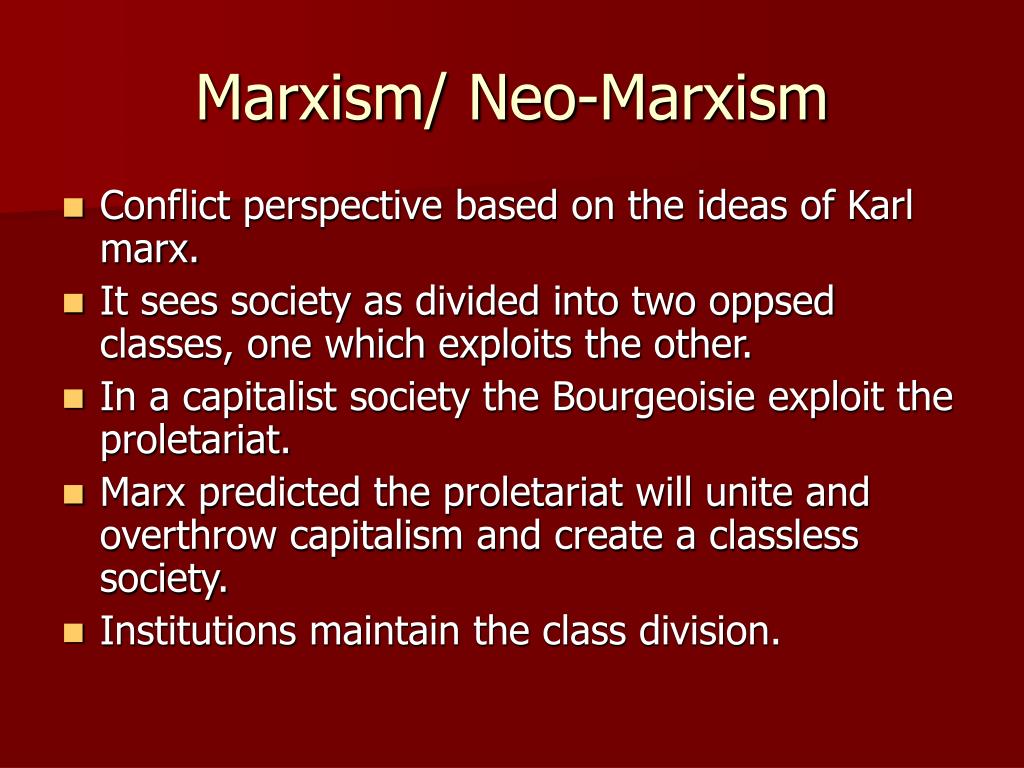 Marxism/ Neo-Marxism

- Conflict perspective based on the ideas of Karl marx.
- It sees society as divided into two oppsed classes, one which exploits the other.
- In a capitalist society the Bourgeoisie exploit the proletariat.
- Marx predicted the proletariat will unite and overthrow capitalism and create a classless society.
- Institutions maintain the class division.